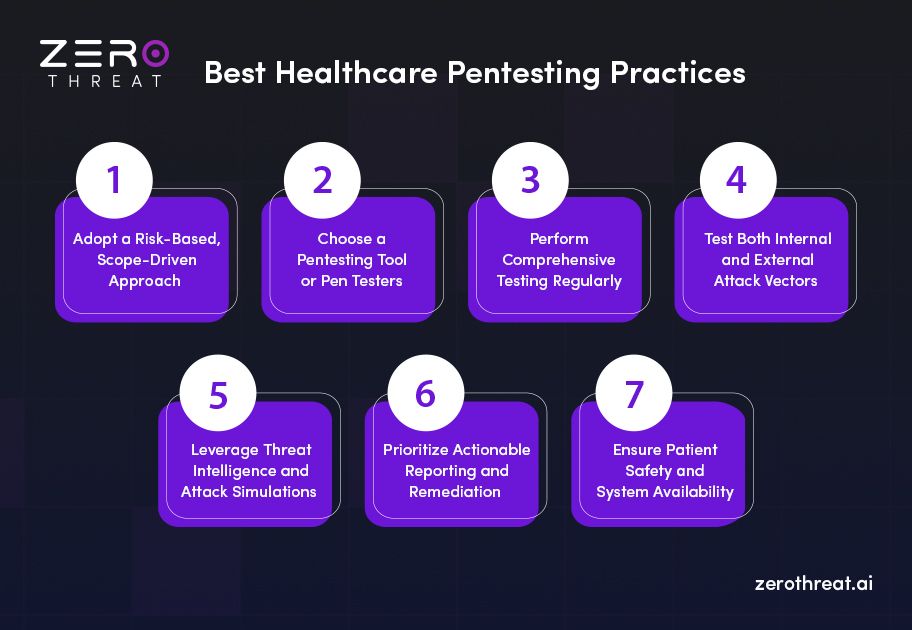 ZERO
THREAT

Best Healthcare Pentesting Practices

1
Adopt a Risk-Based, Scope-Driven Approach

2
Choose a Pentesting Tool or Pen Testers

3
Perform Comprehensive Testing Regularly

4
Test Both Internal and External Attack Vectors

5
Leverage Threat Intelligence and Attack Simulations

6
Prioritize Actionable Reporting and Remediation

7
Ensure Patient Safety and System Availability

zerothreat.ai